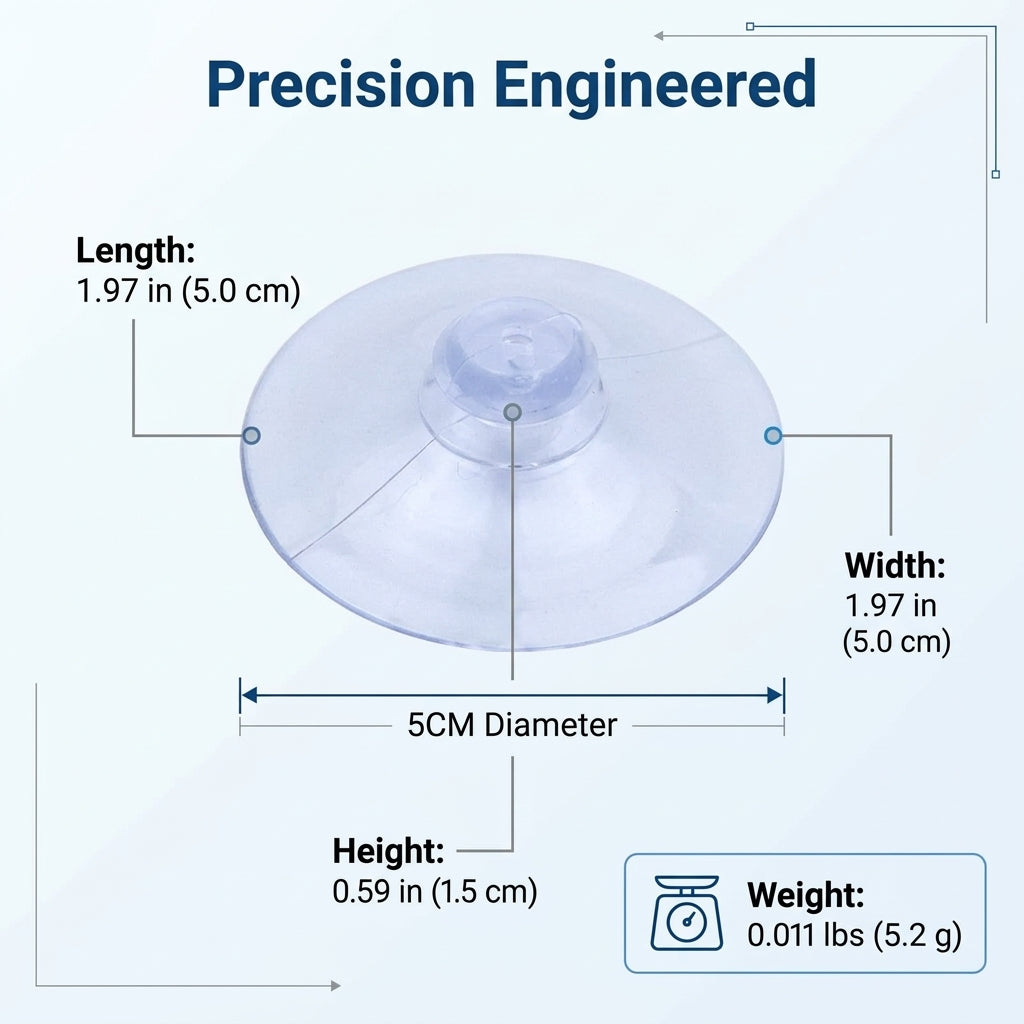 Precision Engineered

Length:
1.97 in (5.0 cm)

Width:
1.97 in
(5.0 cm)

5CM Diameter

Height:
0.59 in (1.5 cm)

Weight:
0.011 lbs (5.2 g)